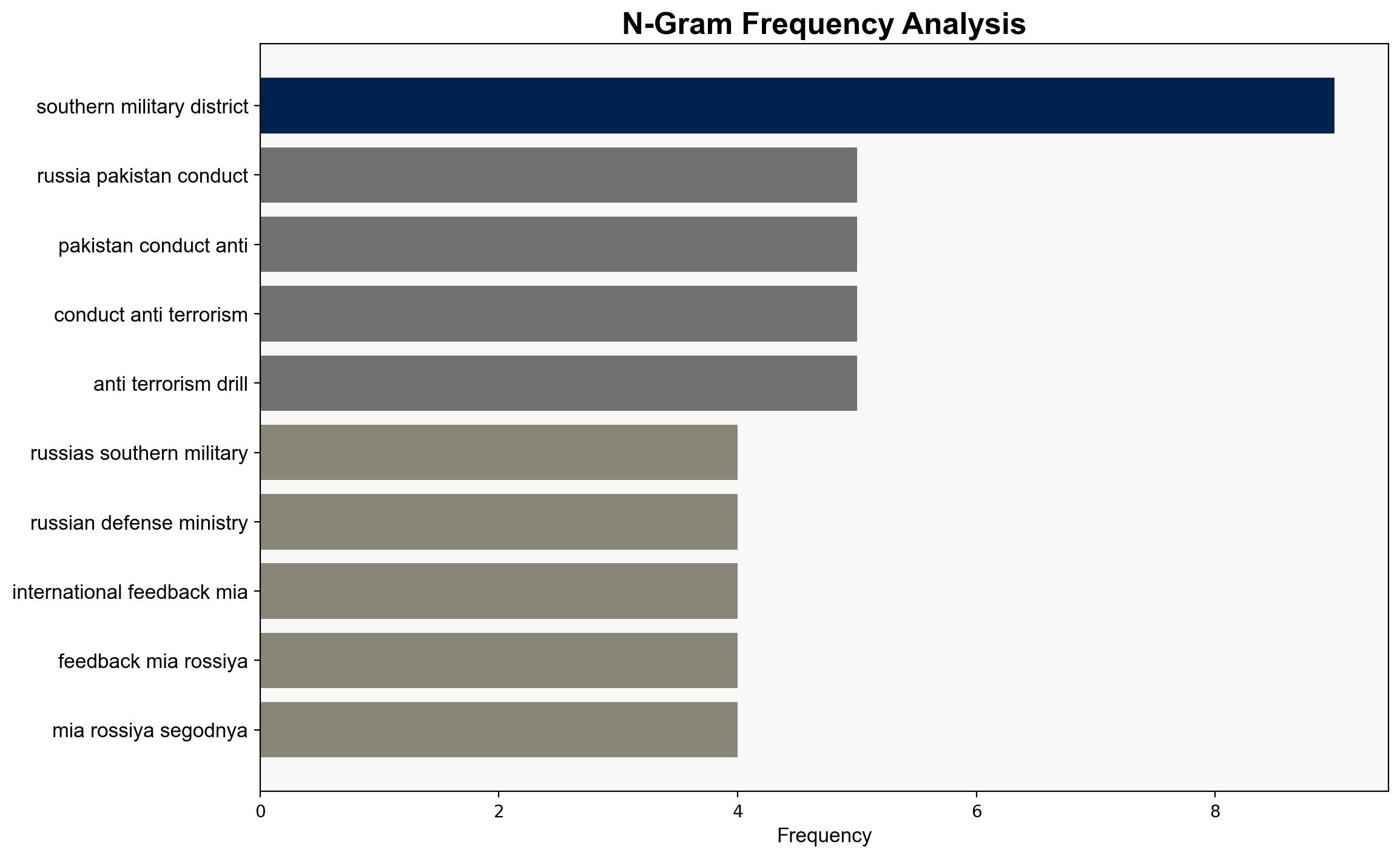 N-Gram Frequency Analysis

southern military district
russia pakistan conduct
pakistan conduct anti
conduct anti terrorism
anti terrorism drill
russias southern military
russian defense ministry
international feedback mia
feedback mia rossiya
mia rossiya segodnya

0
2
4
6
8

Frequency